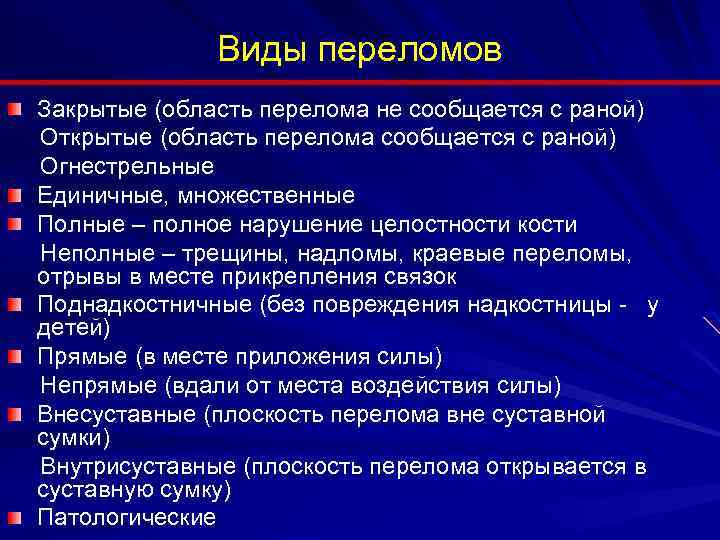 Виды переломов

Закрытые (область перелома не сообщается с раной)
Открытые (область перелома сообщается с раной)
Огнестрельные

Единичные, множественные

Полные – полное нарушение целостности кости
Неполные – трещины, надломы, краевые переломы, отрывы в месте прикрепления связок

Поднадкостничные (без повреждения надкостницы - у детей)

Прямые (в месте приложения силы)
Непрямые (вдали от места воздействия силы)

Внесуставные (плоскость перелома вне суставной сумки)
Внутрисуставные (плоскость перелома открывается в суставную сумку)

Патологические